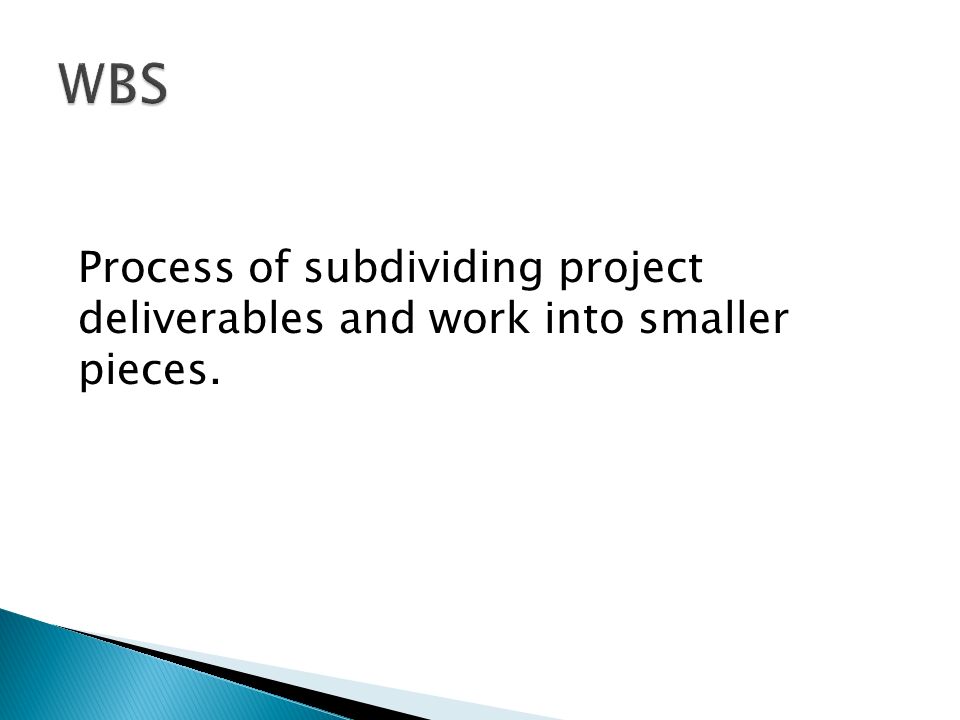 WBS

Process of subdividing project deliverables and work into smaller pieces.